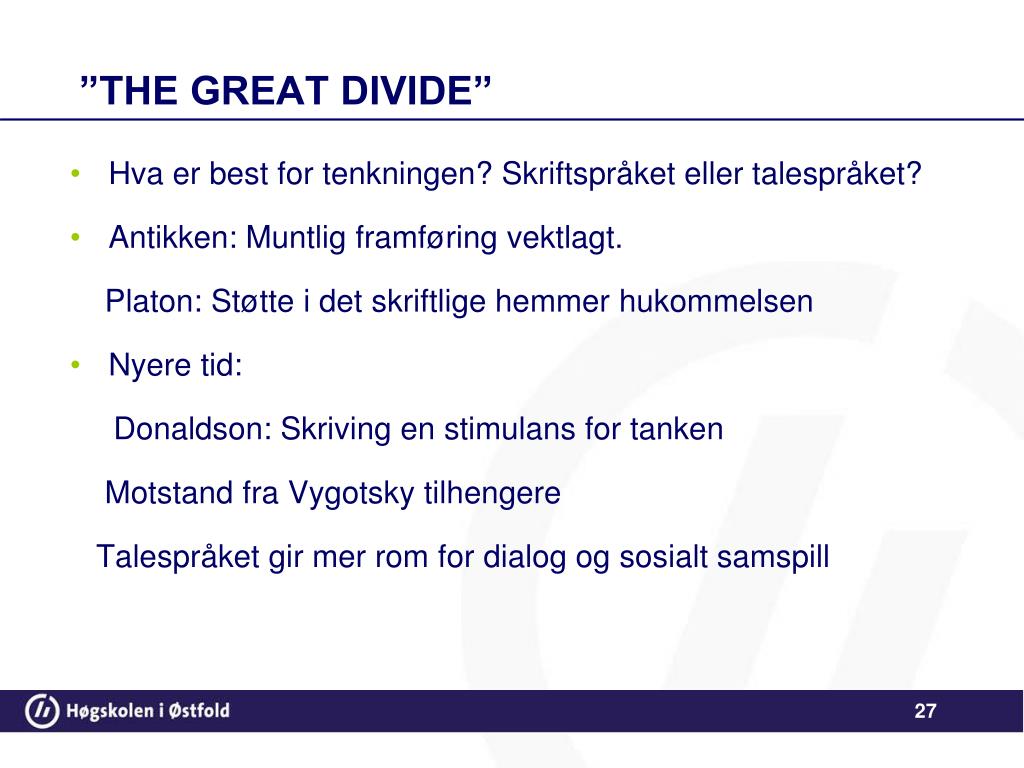 ”THE GREAT DIVIDE”

• Hva er best for tenkningen? Skriftspråket eller talespråket?

• Antikken: Muntlig framføring vektlagt.

Platon: Støtte i det skriftlige hemmer hukommelsen

• Nyere tid:

Donaldson: Skriving en stimulans for tanken

Motstand fra Vygotsky tilhengere

Talespråket gir mer rom for dialog og sosialt samspill

Høgskolen i Østfold

27